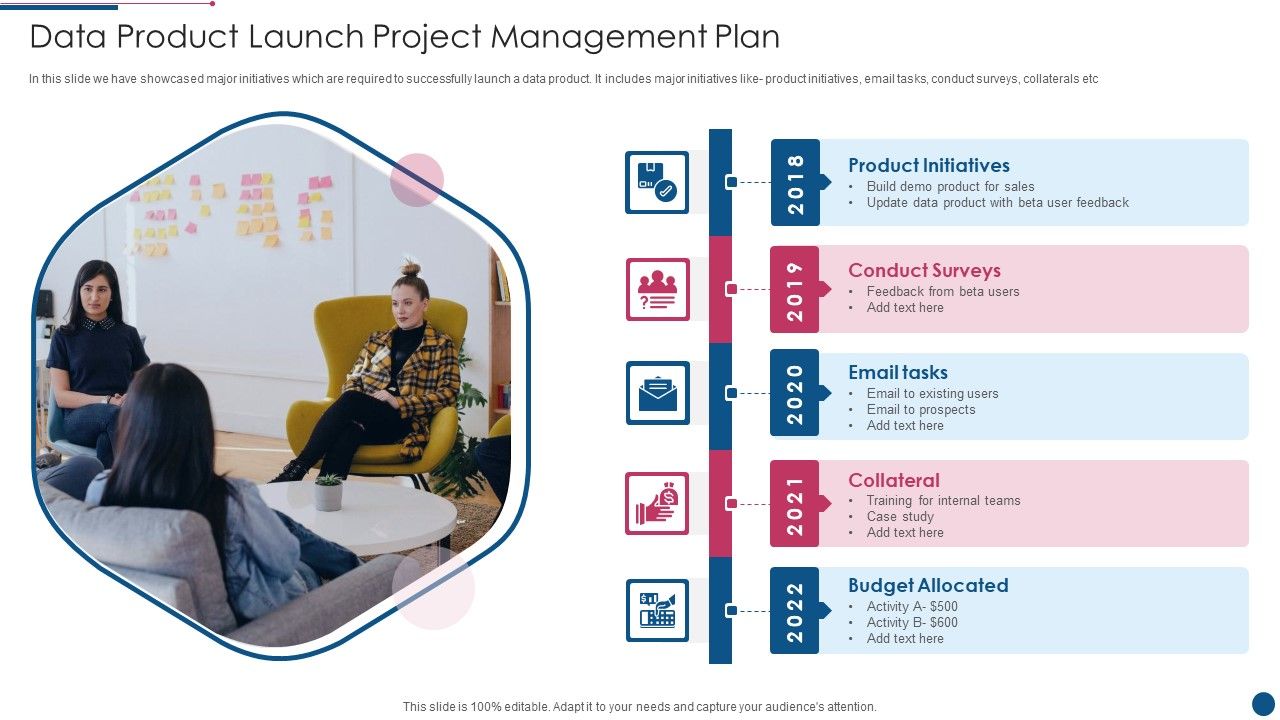 Data Product Launch Project Management Plan

In this slide we have showcased major initiatives which are required to successfully launch a data product. It includes major initiatives like- product initiatives, email tasks, conduct surveys, collaterals etc

2018

Product Initiatives

• Build demo product for sales
• Update data product with beta user feedback

2019

Conduct Surveys

• Feedback from beta users
• Add text here

2020

Email tasks

• Email to existing users
• Email to prospects
• Add text here

2021

Collateral

• Training for internal teams
• Case study
• Add text here

2022

Budget Allocated

• Activity A- $500
• Activity B- $600
• Add text here

This slide is 100% editable. Adapt it to your needs and capture your audience's attention.